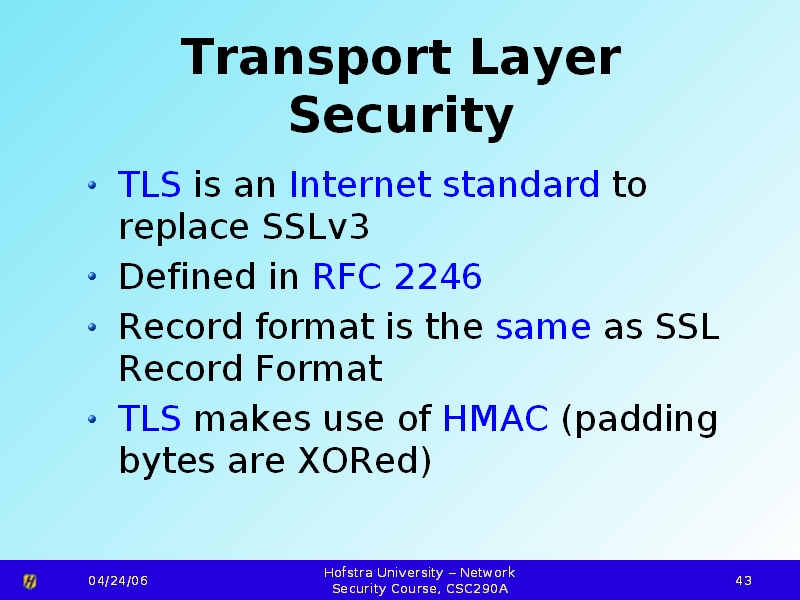 Transport Layer Security

• TLS is an Internet standard to replace SSLv3
• Defined in RFC 2246
• Record format is the same as SSL Record Format
• TLS makes use of HMAC (padding bytes are XORed)

04/24/06

Hofstra University – Network Security Course, CSC290A

43